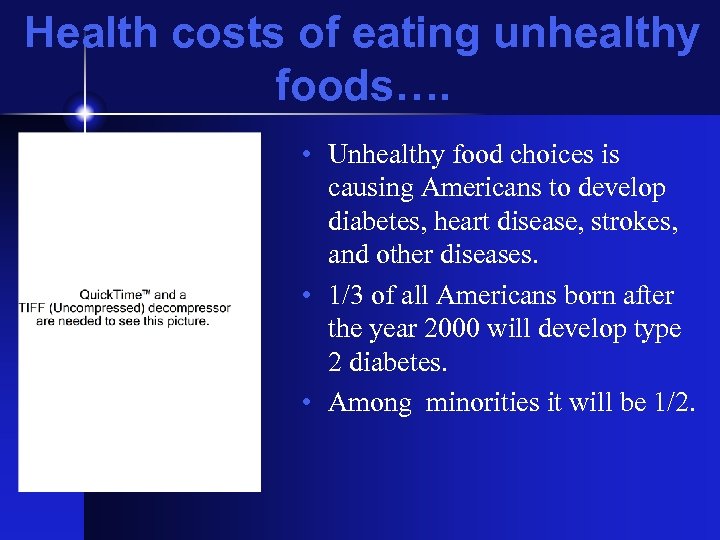 Health costs of eating unhealthy foods….

QuickTime™ and a TIFF (Uncompressed) decompressor are needed to see this picture.

• Unhealthy food choices is causing Americans to develop diabetes, heart disease, strokes, and other diseases.
• 1/3 of all Americans born after the year 2000 will develop type 2 diabetes.
• Among minorities it will be 1/2.